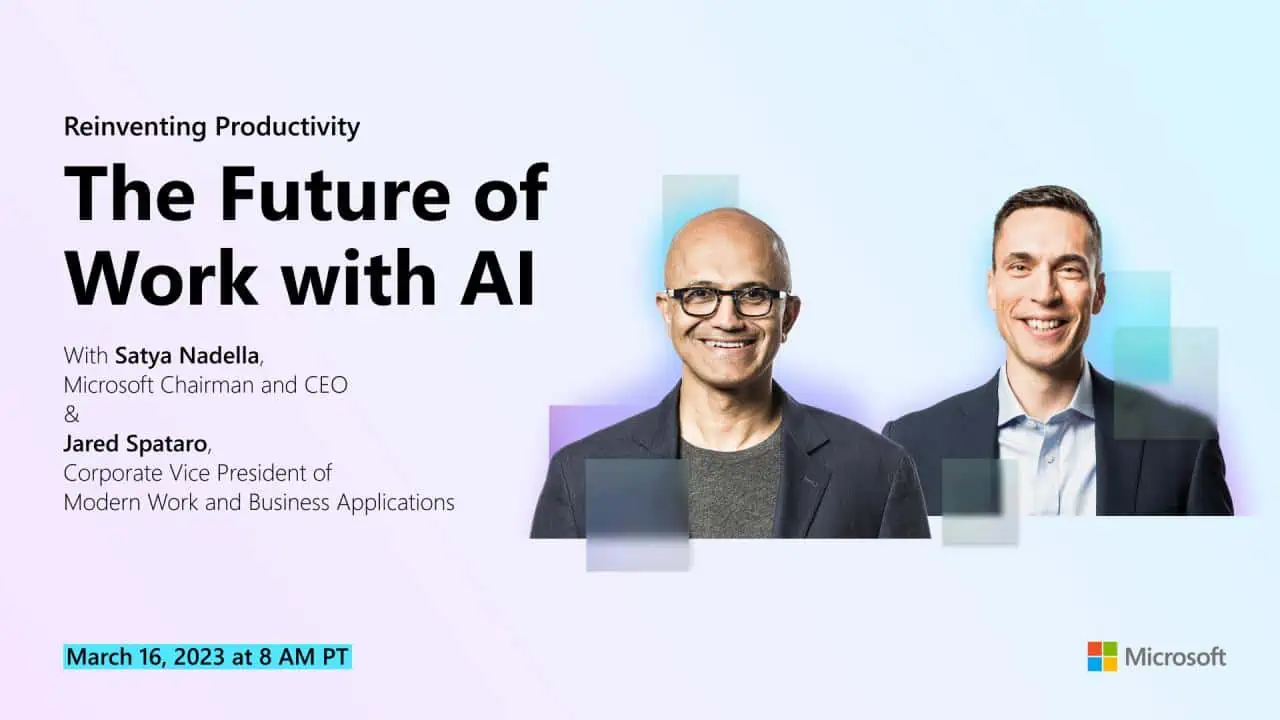 Reinventing Productivity

The Future of Work with AI

With Satya Nadella,
Microsoft Chairman and CEO
&
Jared Spataro,
Corporate Vice President of
Modern Work and Business Applications

March 16, 2023 at 8 AM PT

Microsoft